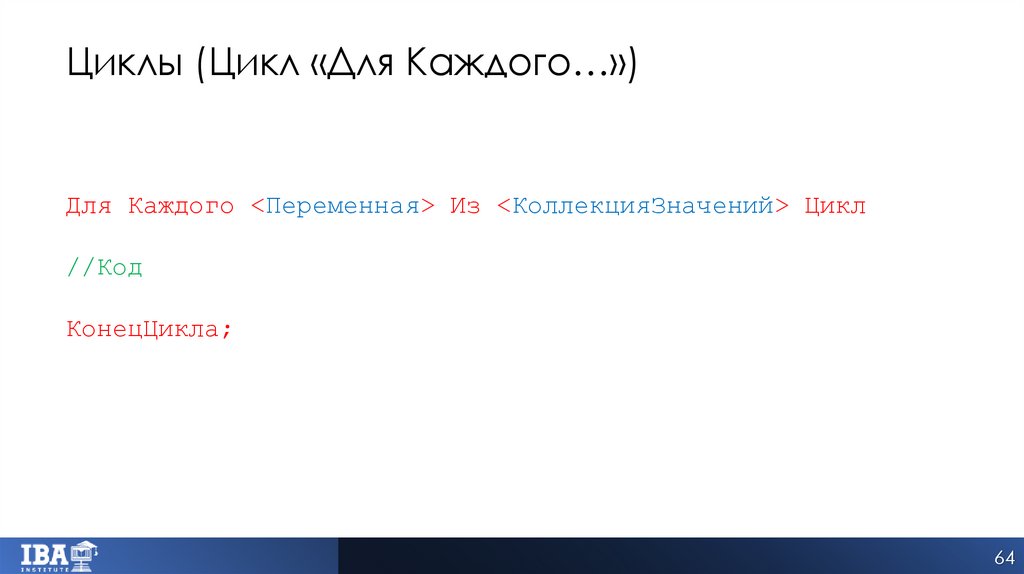 Циклы (Цикл «Для Каждого…»)

Для Каждого <Переменная> Из <КоллекцияЗначений> Цикл

//Код

КонецЦикла;

IBA INSTITUTE

64